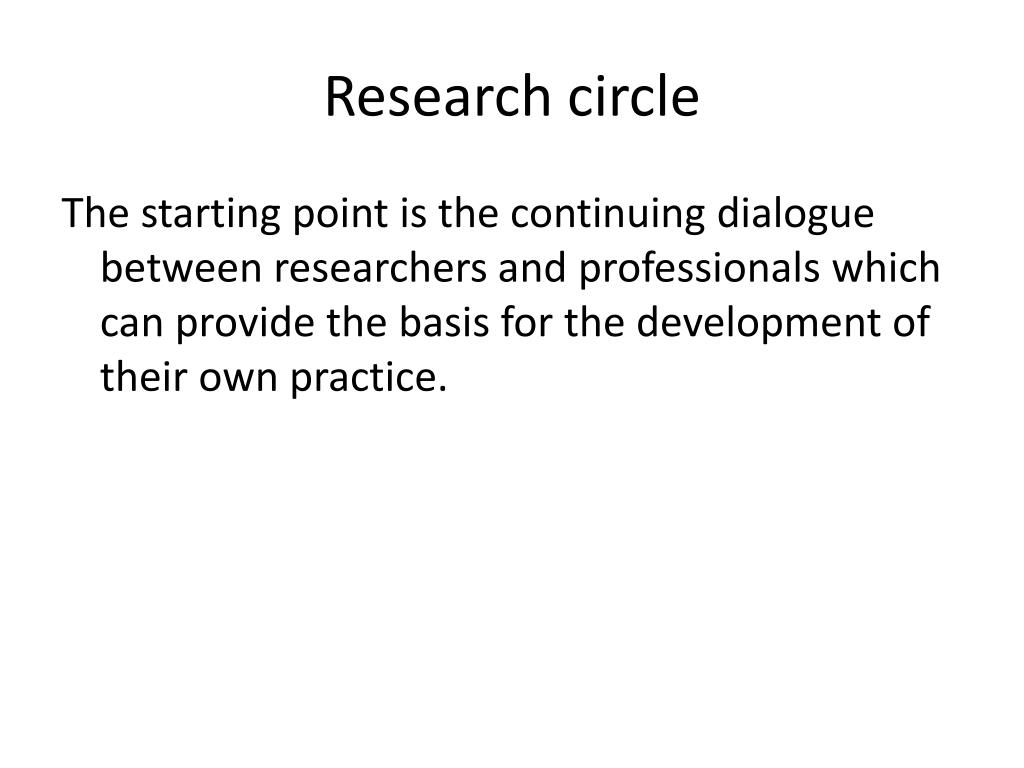 Research circle

The starting point is the continuing dialogue between researchers and professionals which can provide the basis for the development of their own practice.